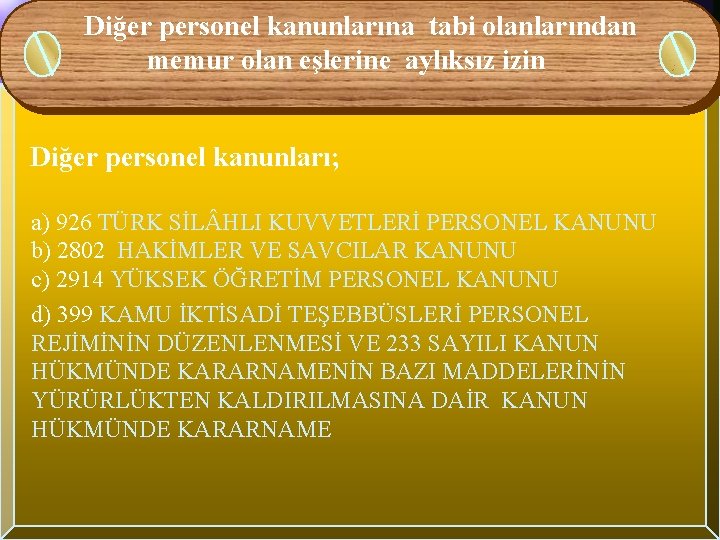 Diğer personel kanunlarına tabi olanlarından memur olan eşlerine aylıksız izin

Diğer personel kanunları;

a) 926 TÜRK SİLÂHLI KUVVETLERİ PERSONEL KANUNU
b) 2802 HAKİMLER VE SAVCILAR KANUNU
c) 2914 YÜKSEK ÖĞRETİM PERSONEL KANUNU

d) 399 KAMU İKTİSADİ TEŞEBBÜSLERİ PERSONEL REJİMİNİN DÜZENLENMESİ VE 233 SAYILI KANUN HÜKMÜNDE KARARNAMENİN BAZI MADDELERİNİN YÜRÜRLÜKTEN KALDIRILMASINA DAİR KANUN HÜKMÜNDE KARARNAME